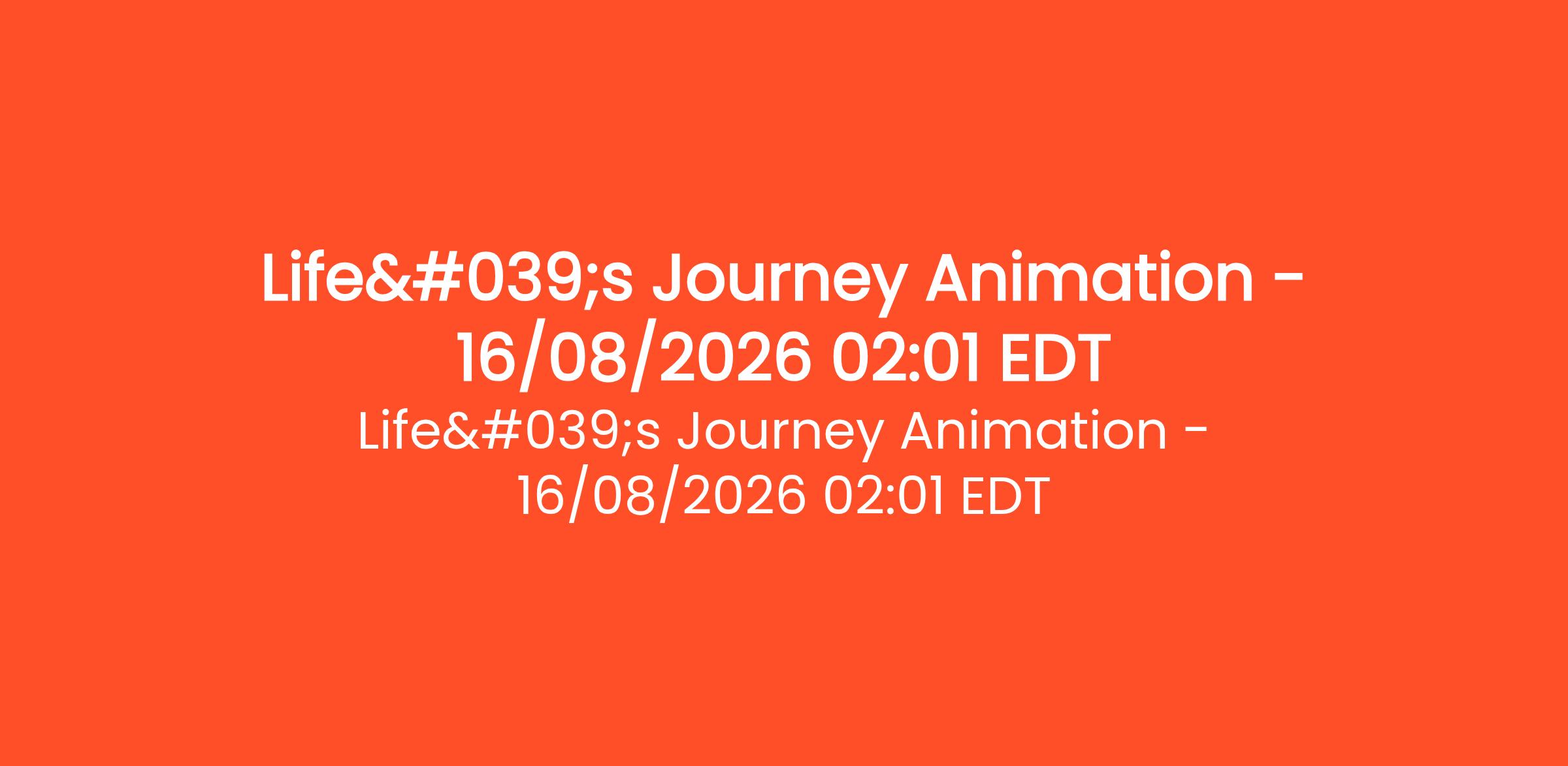 Life&#039;s Journey Animation - 16/08/2026 02:01 EDT

Life&#039;s Journey Animation - 16/08/2026 02:01 EDT